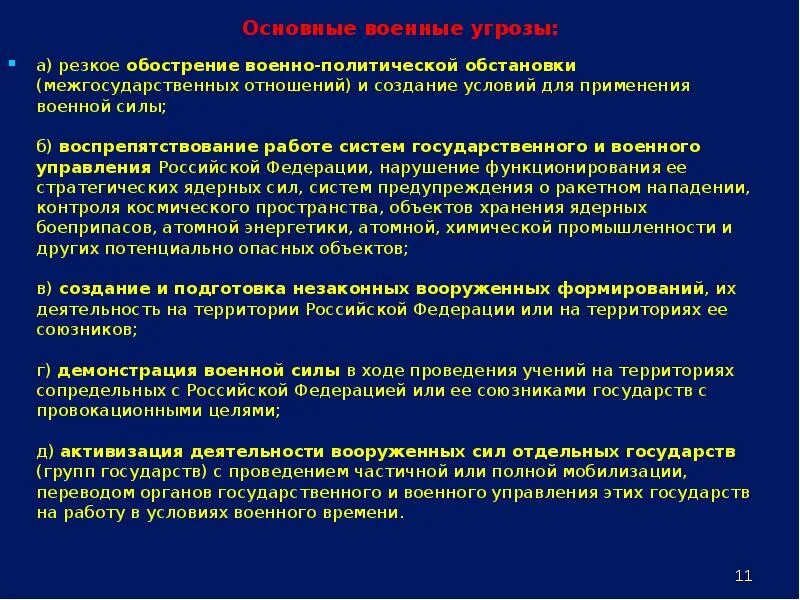 Основные военные угрозы:

а) резкое обострение военно-политической обстановки (межгосударственных отношений) и создание условий для применения военной силы;

б) воспрепятствование работе систем государственного и военного управления Российской Федерации, нарушение функционирования ее стратегических ядерных сил, систем предупреждения о ракетном нападении, контроля космического пространства, объектов хранения ядерных боеприпасов, атомной энергетики, атомной, химической промышленности и других потенциально опасных объектов;

в) создание и подготовка незаконных вооруженных формирований, их деятельность на территории Российской Федерации или на территориях ее союзников;

г) демонстрация военной силы в ходе проведения учений на территориях сопредельных с Российской Федерацией или ее союзниками государств с провокационными целями;

д) активизация деятельности вооруженных сил отдельных государств (групп государств) с проведением частичной или полной мобилизации, переводом органов государственного и военного управления этих государств на работу в условиях военного времени.

11